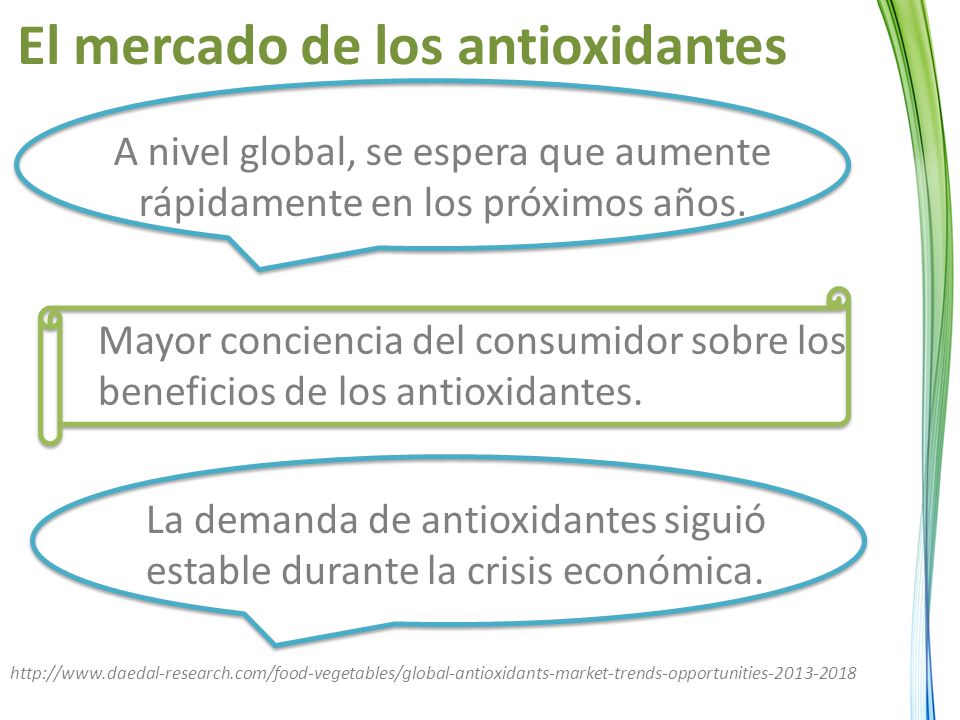 El mercado de los antioxidantes

A nivel global, se espera que aumente rápidamente en los próximos años.

Mayor conciencia del consumidor sobre los beneficios de los antioxidantes.

La demanda de antioxidantes siguió estable durante la crisis económica.

http://www.daedal-research.com/food-vegetables/global-antioxidants-market-trends-opportunities-2013-2018